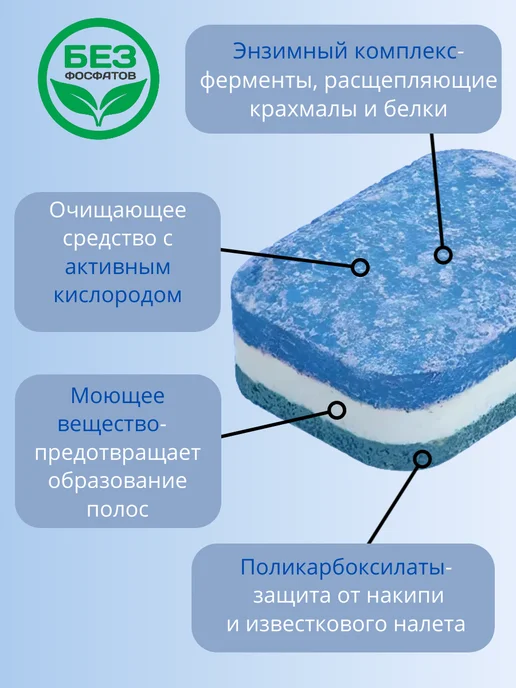 БЕЗ
ФОСФАТОВ

Энзимный комплекс-ферменты, расщепляющие крахмалы и белки

Очищающее средство с активным кислородом

Моющее вещество-предотвращает образование полос

Поликарбоксилаты-защита от накипи и известкового налета